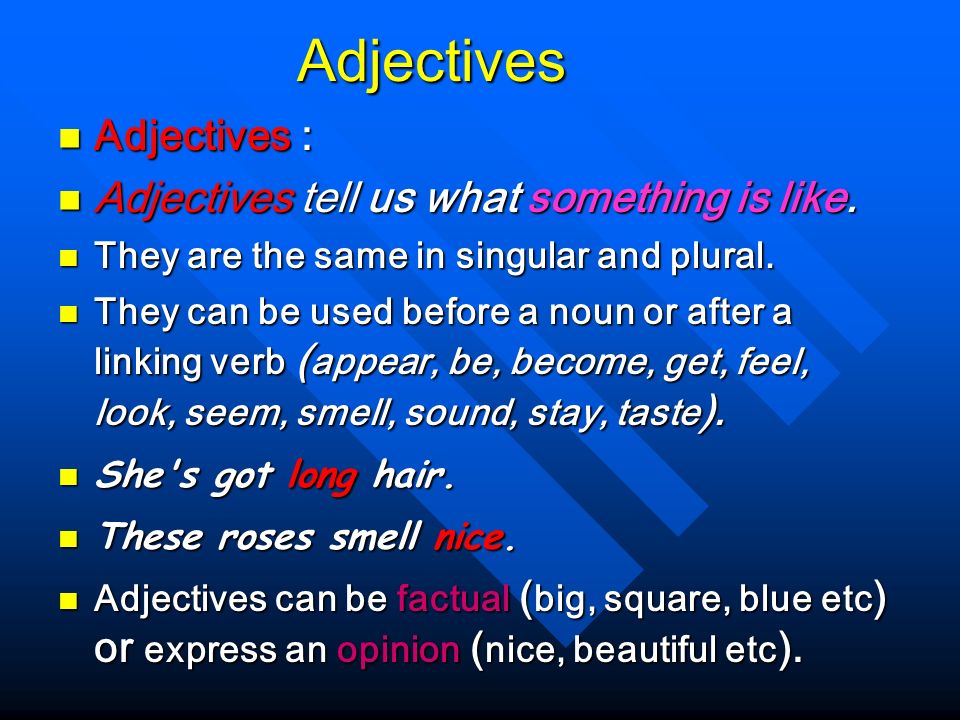 Adjectives

Adjectives :

Adjectives tell us what something is like.

They are the same in singular and plural.

They can be used before a noun or after a linking verb (appear, be, become, get, feel, look, seem, smell, sound, stay, taste).

She's got long hair.

These roses smell nice.

Adjectives can be factual (big, square, blue etc) or express an opinion (nice, beautiful etc).